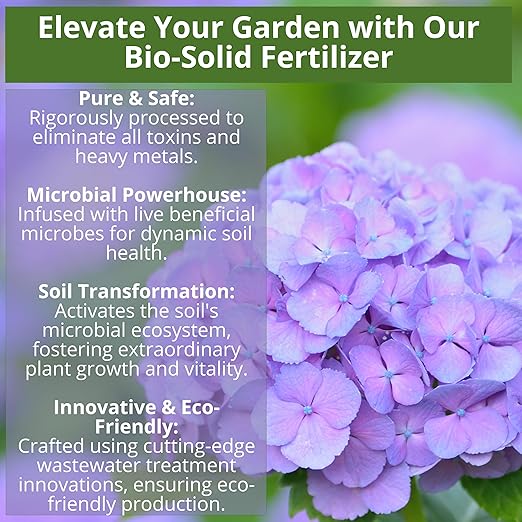 Elevate Your Garden with Our Bio-Solid Fertilizer

Pure & Safe:
Rigorously processed to eliminate all toxins and heavy metals.

Microbial Powerhouse:
Infused with live beneficial microbes for dynamic soil health.

Soil Transformation:
Activates the soil's microbial ecosystem, fostering extraordinary plant growth and vitality.

Innovative & Eco-Friendly:
Crafted using cutting-edge wastewater treatment innovations, ensuring eco-friendly production.